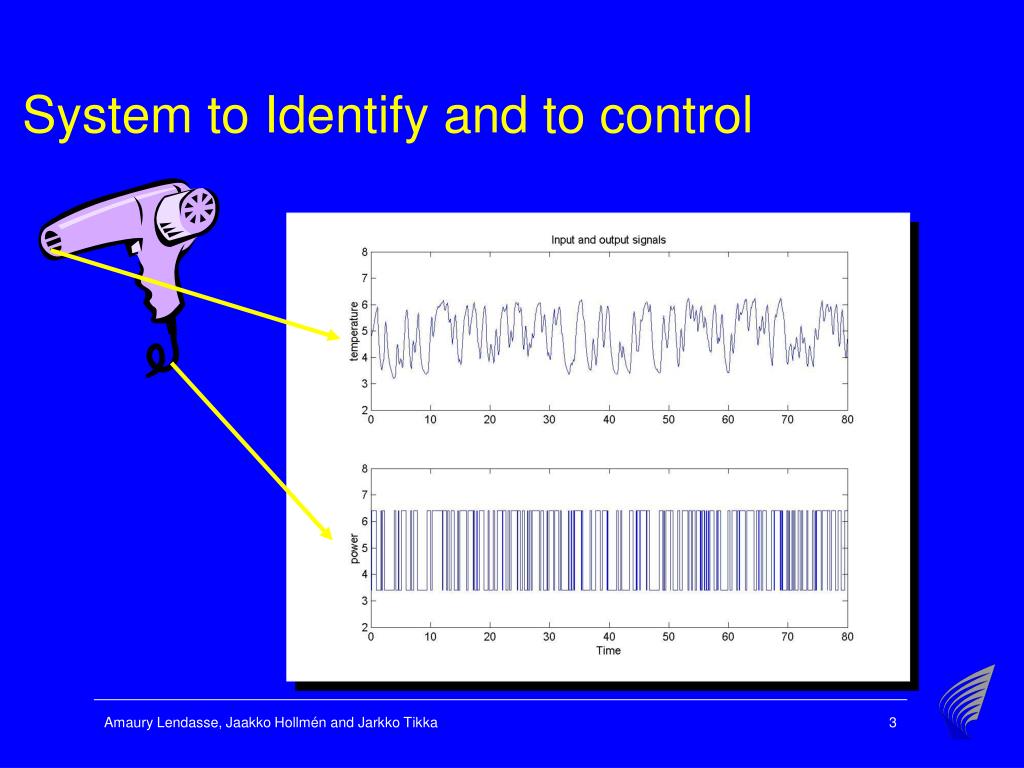 System to Identify and to control

Input and output signals

temperature

8
7
6
5
4
3
2
0 10 20 30 40 50 60 70 80

power

8
7
6
5
4
3
2
0 10 20 30 40 50 60 70 80
Time

Amaury Lendasse, Jaakko Hollmén and Jarkko Tikka

3